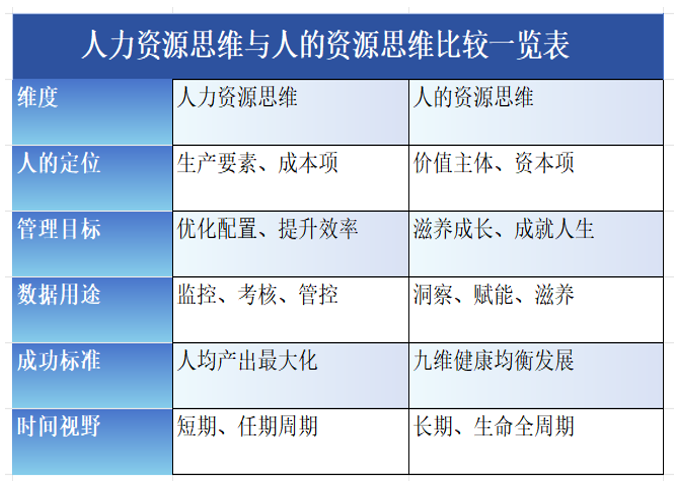 人力资源思维与人的资源思维比较一览表

| 维度 | 人力资源思维 | 人的资源思维 |
|---|---|---|
| 人的定位 | 生产要素、成本项 | 价值主体、资本项 |
| 管理目标 | 优化配置、提升效率 | 滋养成长、成就人生 |
| 数据用途 | 监控、考核、管控 | 洞察、赋能、滋养 |
| 成功标准 | 人均产出最大化 | 九维健康均衡发展 |
| 时间视野 | 短期、任期周期 | 长期、生命全周期 |